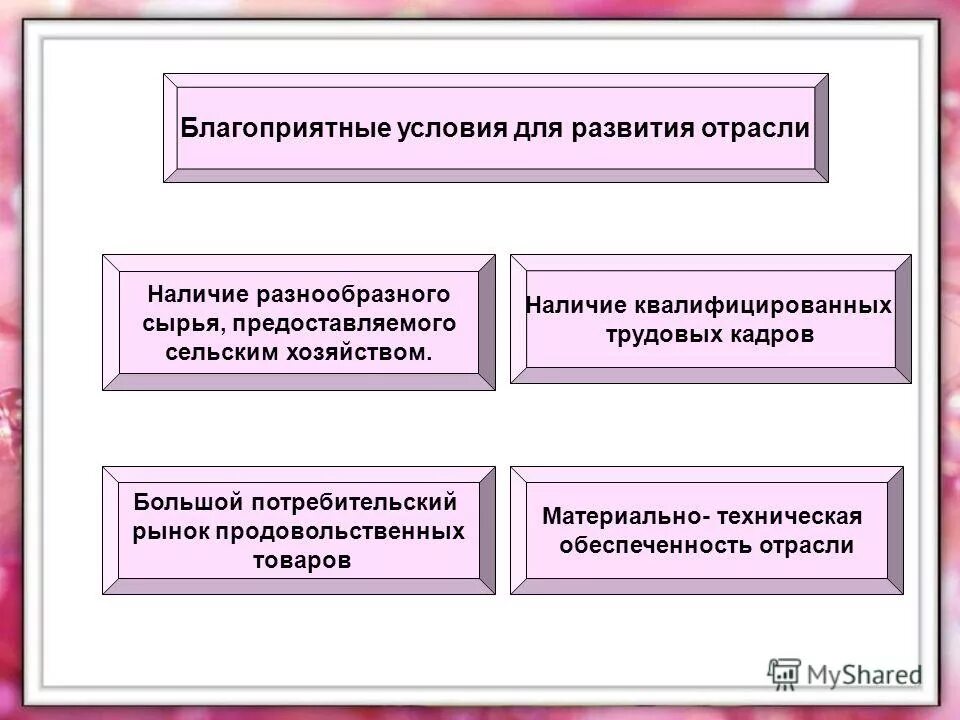 Благоприятные условия для развития отрасли

Наличие разнообразного сырья, предоставляемого сельским хозяйством.

Наличие квалифицированных трудовых кадров

Большой потребительский рынок продовольственных товаров

Материально- техническая обеспеченность отрасли

MyShared